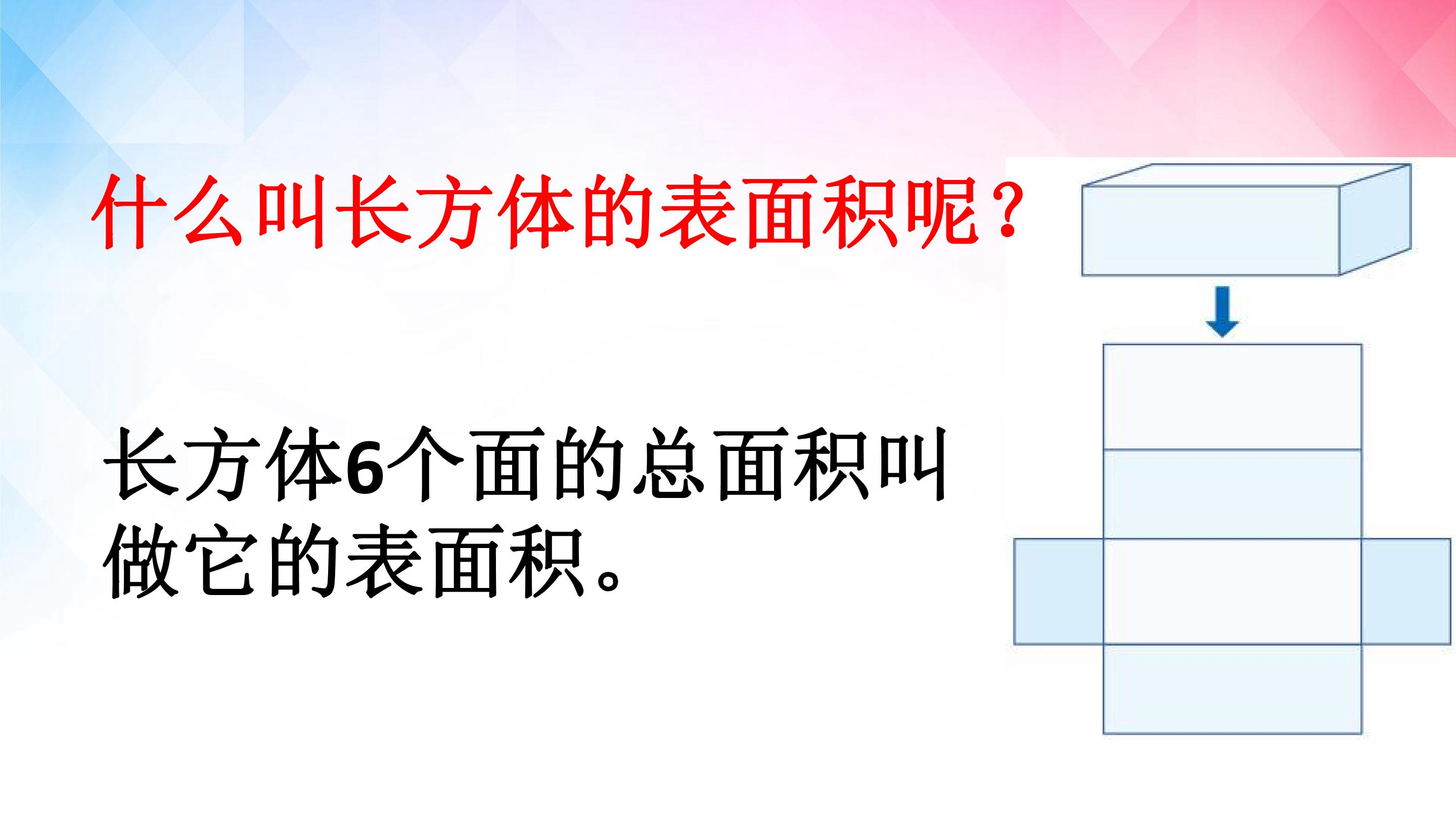 什么叫长方体的表面积呢？

长方体6个面的总面积叫做它的表面积。